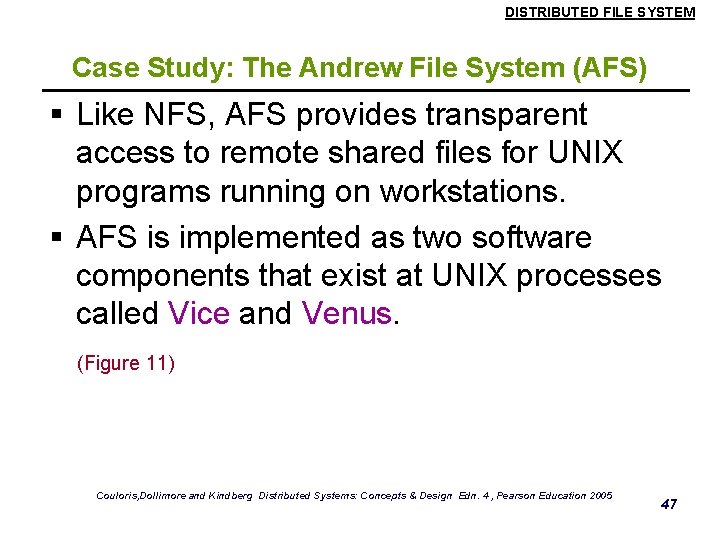 DISTRIBUTED FILE SYSTEM

Case Study: The Andrew File System (AFS)

▪ Like NFS, AFS provides transparent access to remote shared files for UNIX programs running on workstations.

▪ AFS is implemented as two software components that exist at UNIX processes called Vice and Venus.

(Figure 11)

Couloris,Dollimore and Kindberg Distributed Systems: Concepts & Design Edn. 4 , Pearson Education 2005

47